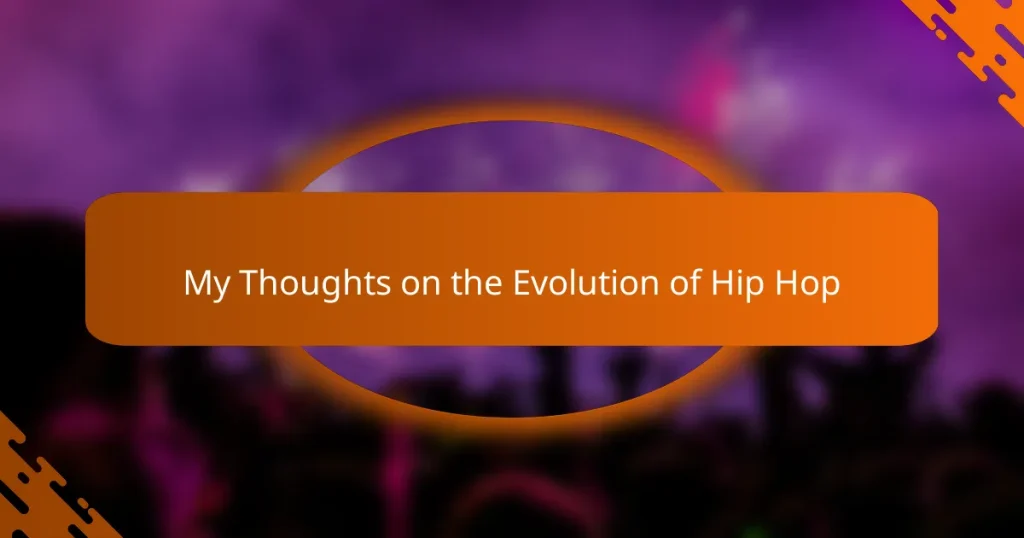 My Thoughts on the Evolution of Hip Hop